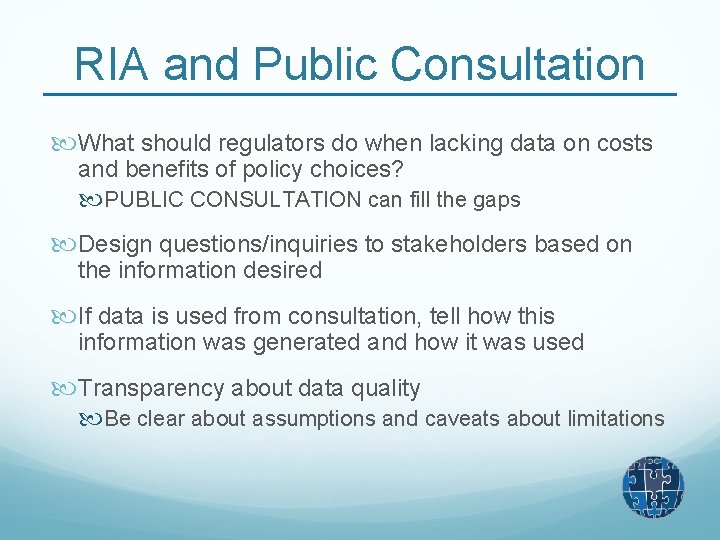 RIA and Public Consultation

What should regulators do when lacking data on costs and benefits of policy choices?

PUBLIC CONSULTATION can fill the gaps

Design questions/inquiries to stakeholders based on the information desired

If data is used from consultation, tell how this information was generated and how it was used

Transparency about data quality

Be clear about assumptions and caveats about limitations